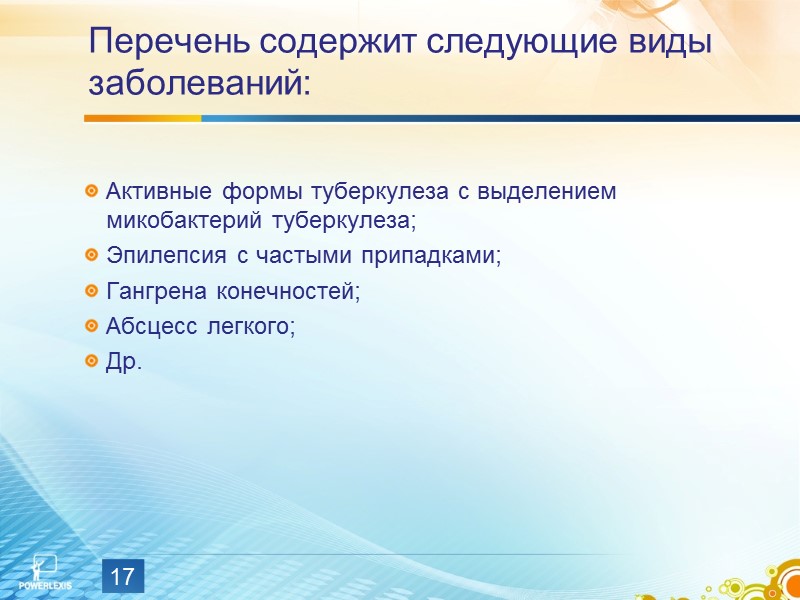 Перечень содержит следующие виды заболеваний:

Активные формы туберкулеза с выделением микобактерий туберкулеза;
Эпилепсия с частыми припадками;
Гангрена конечностей;
Абсцесс легкого;
Др.

POWERLEXIS

17